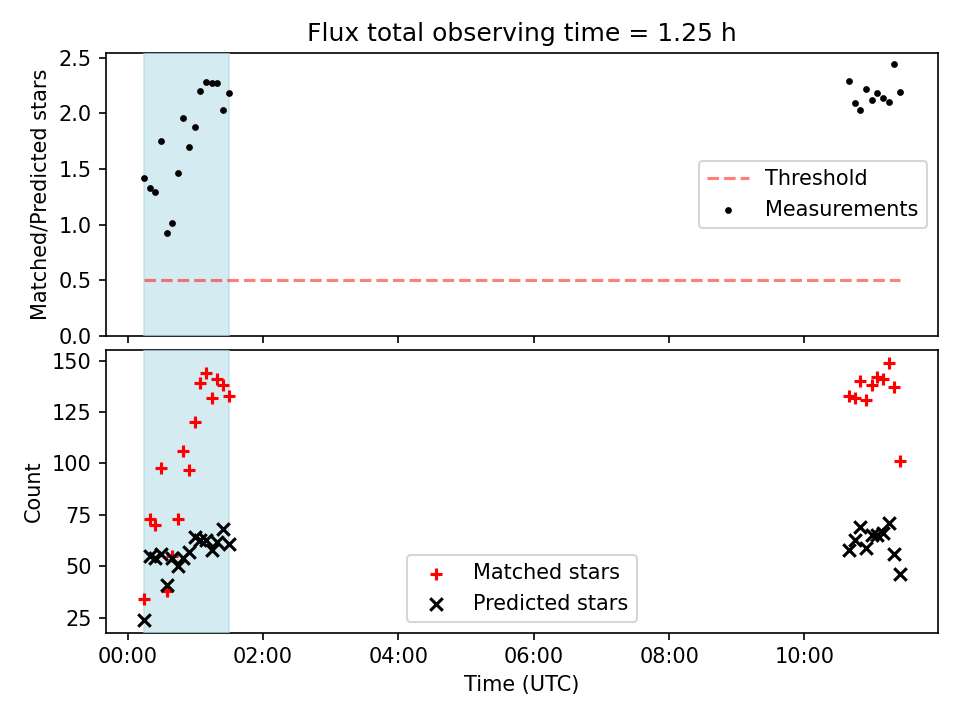 Flux total observing time = 1.25 h

Matched/Predicted stars

2.5
2.0
1.5
1.0
0.5
0.0

Threshold
Measurements

Count

150
125
100
75
50
25

Matched stars
Predicted stars

00:00
02:00
04:00
06:00
08:00
10:00

Time (UTC)